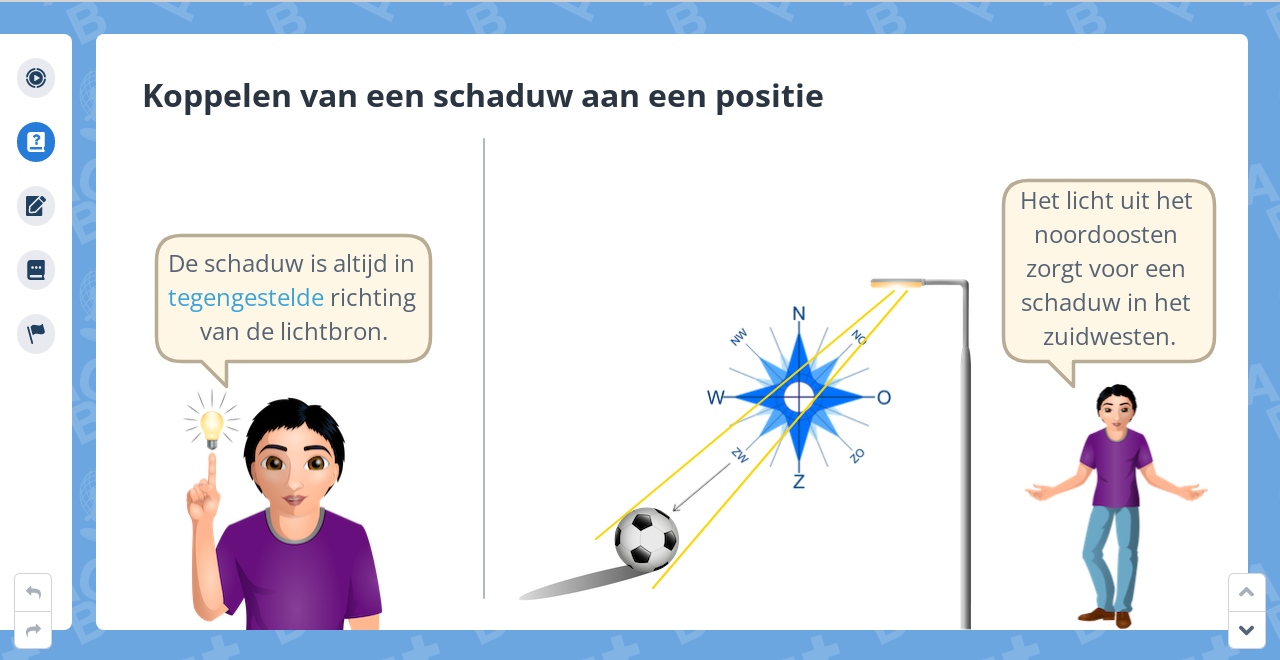 Koppelen van een schaduw aan een positie

De schaduw is altijd in tegengestelde richting van de lichtbron.

N
NW
NO
W
O
ZW
ZO
Z

Het licht uit het noordoosten zorgt voor een schaduw in het zuidwesten.